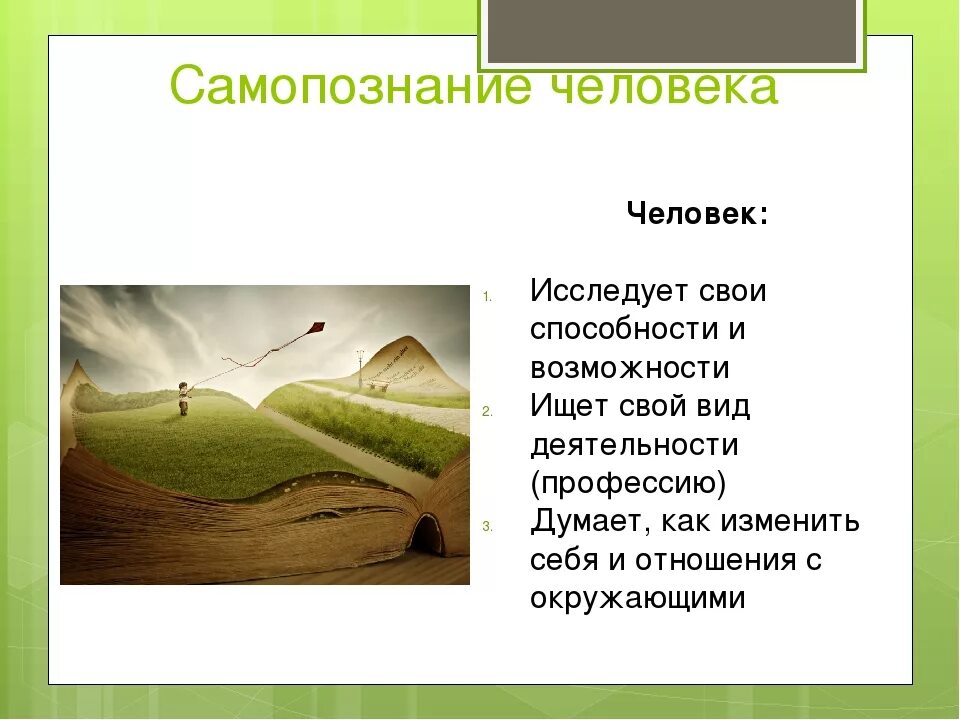 Самопознание человека

Человек:

1. Исследует свои способности и возможности
2. Ищет свой вид деятельности (профессию)
3. Думает, как изменить себя и отношения с окружающими